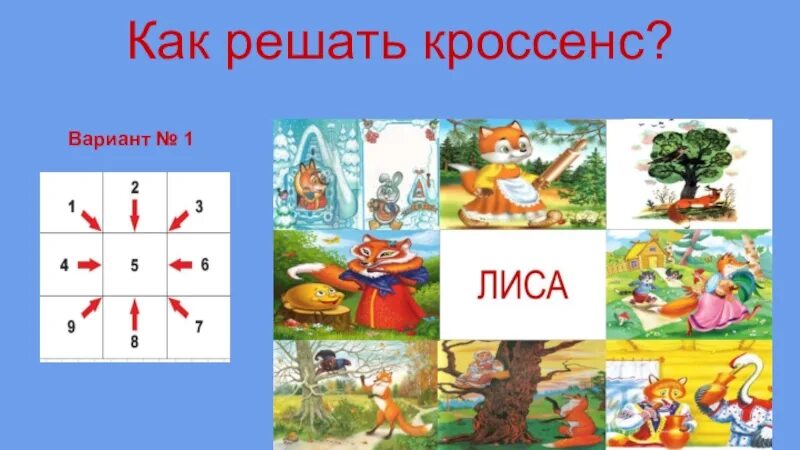 Как решать кроссенс?

Вариант № 1

| 1 | 2 | 3 |
|---|---|---|
| 4 | 5 | 6 |
| 9 | 8 | 7 |

ЛИСА